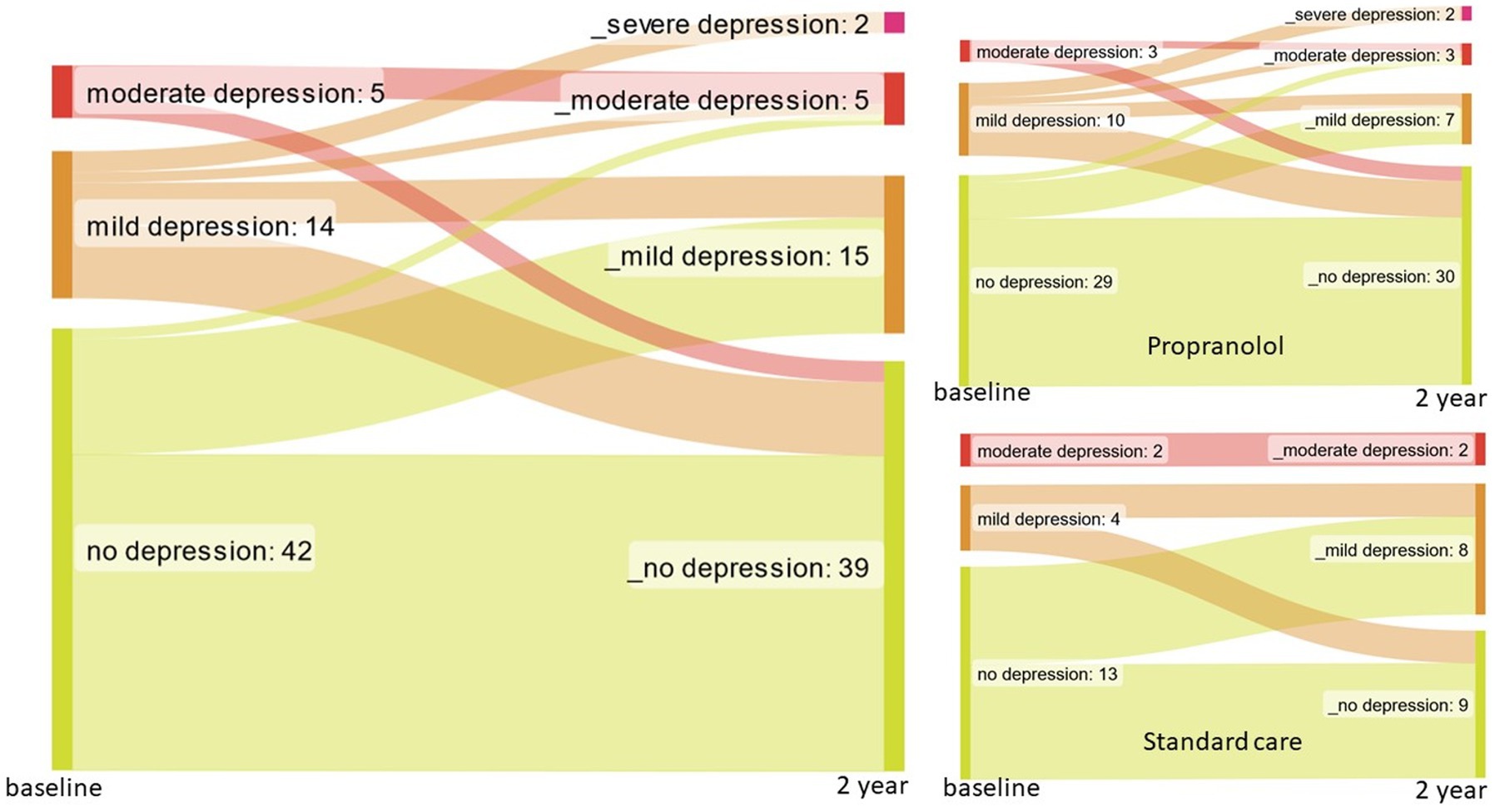 _severe depression: 2
moderate depression: 5
_moderate depression: 5
mild depression: 14
_mild depression: 15
no depression: 42
_no depression: 39
baseline
2 year

_severe depression: 2
moderate depression: 3
_moderate depression: 3
mild depression: 10
_mild depression: 7
no depression: 29
_no depression: 30
Propranolol
baseline
2 year

moderate depression: 2
_moderate depression: 2
mild depression: 4
_mild depression: 8
no depression: 13
_no depression: 9
Standard care
baseline
2 year